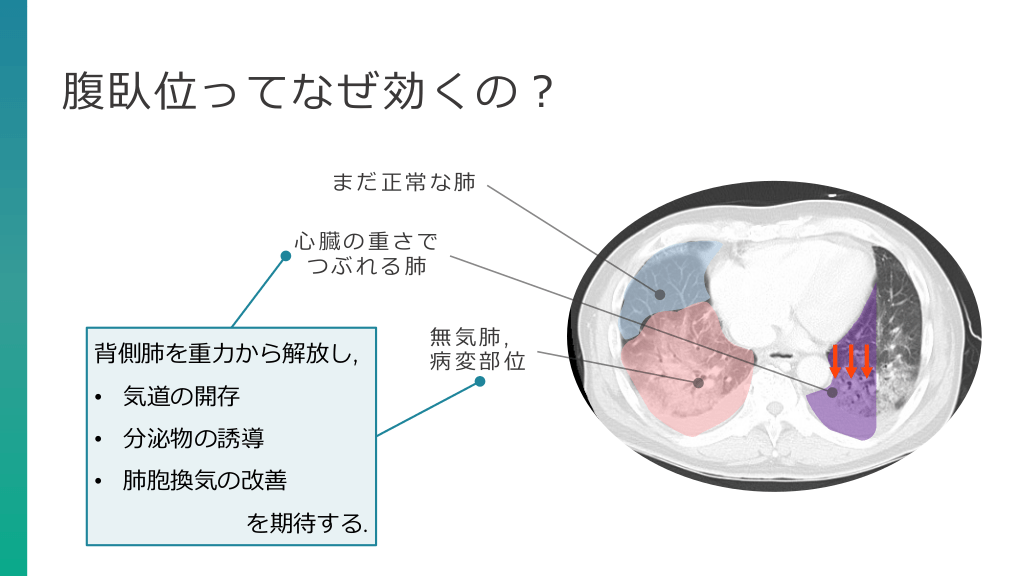 腹臥位ってなぜ効くの？

まだ正常な肺

心臓の重さで
つぶれる肺

無気肺,
病変部位

背側肺を重力から解放し,
• 気道の開存
• 分泌物の誘導
• 肺胞換気の改善
を期待する.